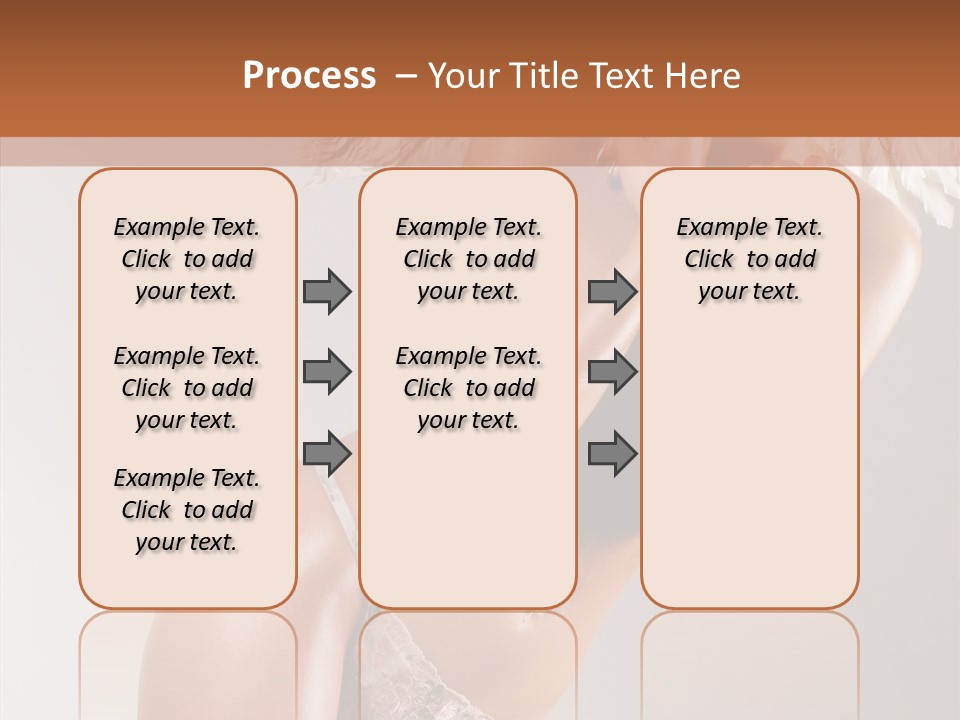 Process – Your Title Text Here

Example Text. Click to add your text.

Example Text. Click to add your text.

Example Text. Click to add your text.

Example Text. Click to add your text.

Example Text. Click to add your text.

Example Text. Click to add your text.